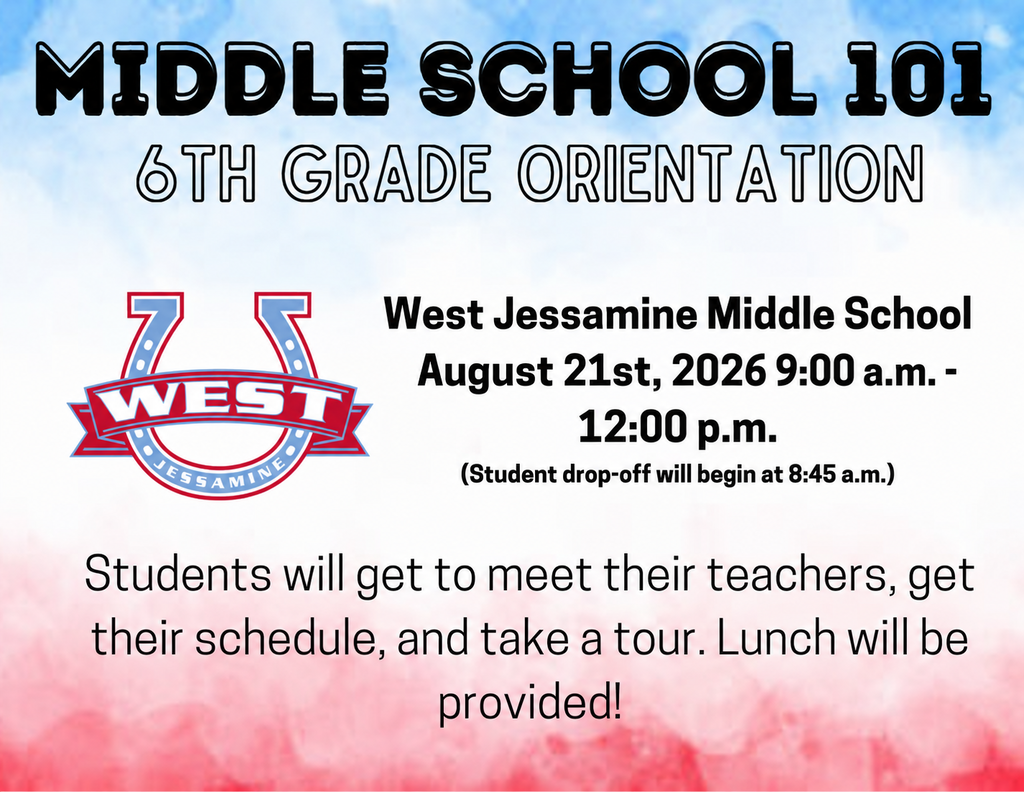 MIDDLE SCHOOL 101
6TH GRADE ORIENTATION

WEST
JESSAMINE

West Jessamine Middle School
August 21st, 2026 9:00 a.m. - 12:00 p.m.
(Student drop-off will begin at 8:45 a.m.)

Students will get to meet their teachers, get their schedule, and take a tour. Lunch will be provided!